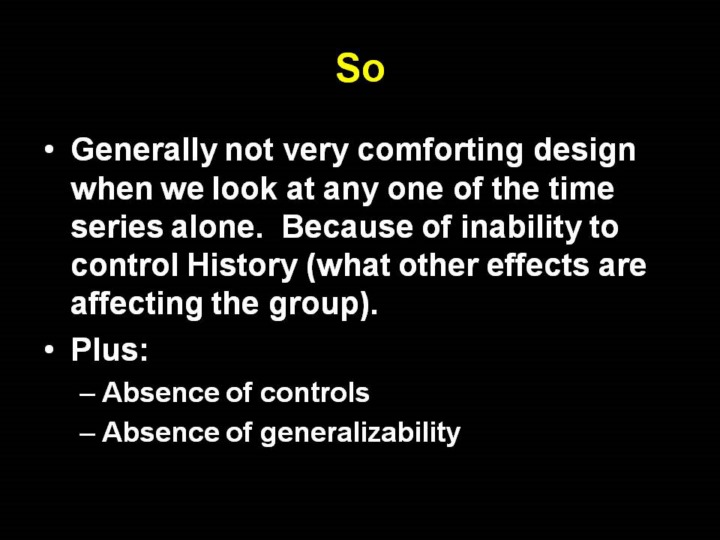 So

• Generally not very comforting design when we look at any one of the time series alone. Because of inability to control History (what other effects are affecting the group).

• Plus:
– Absence of controls
– Absence of generalizability